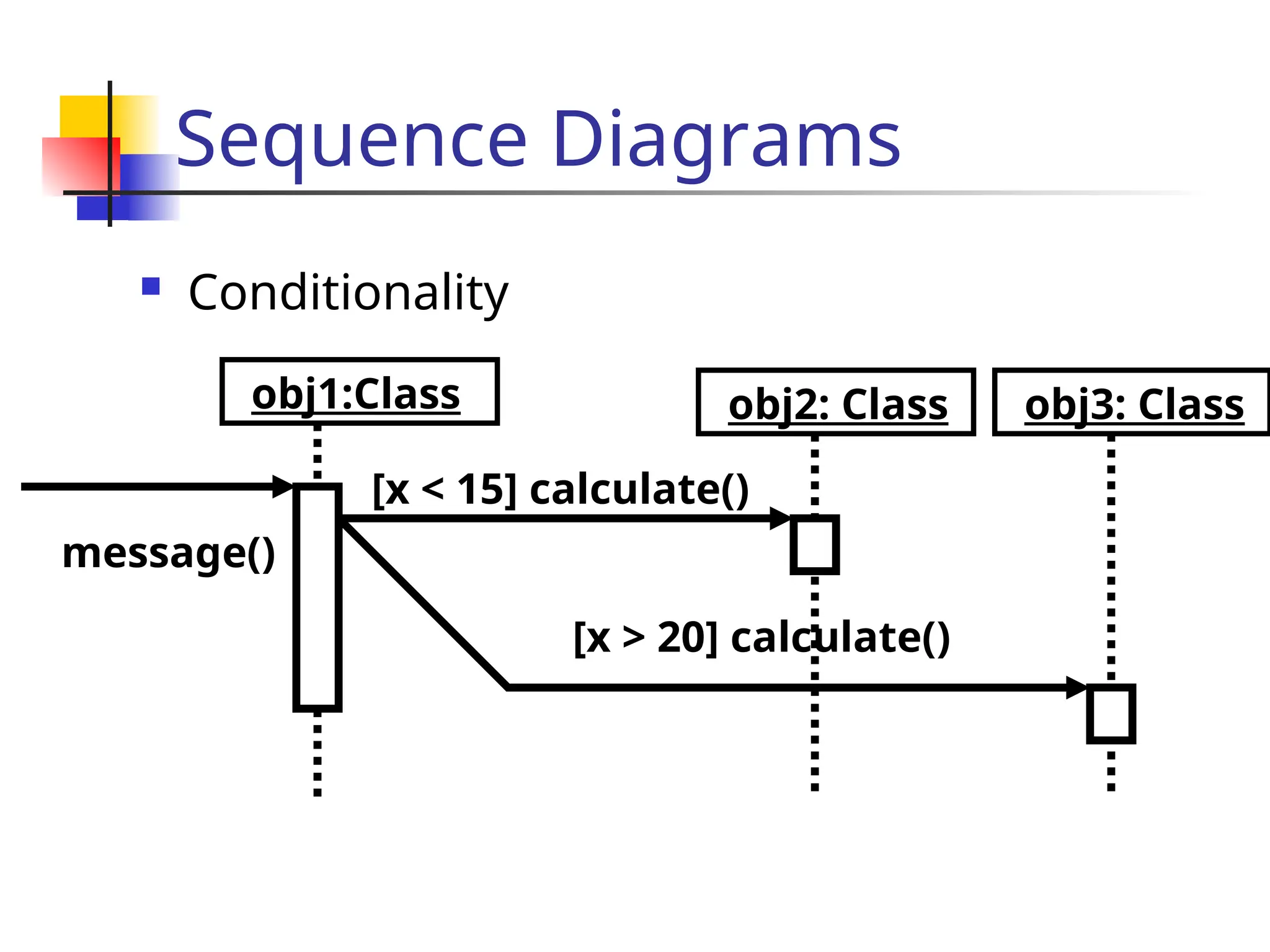 Sequence Diagrams

Conditionality

obj1:Class

obj2: Class

obj3: Class

[x < 15] calculate()

message()

[x > 20] calculate()